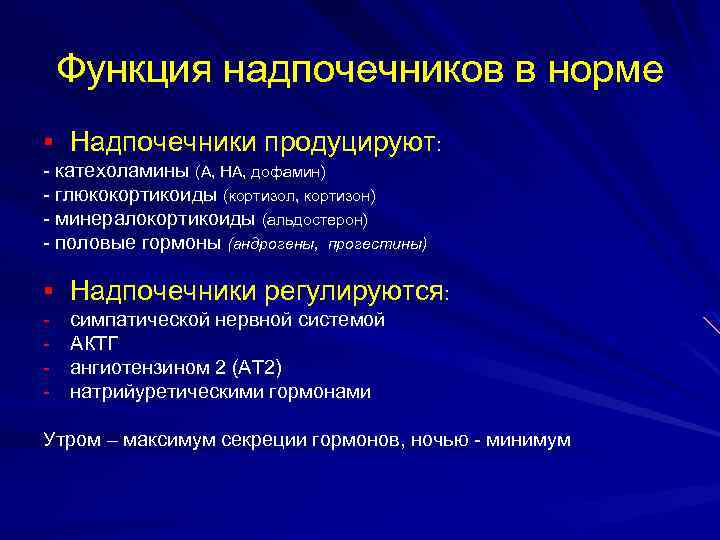 Функция надпочечников в норме

▪ Надпочечники продуцируют:
- катехоламины (А, НА, дофамин)
- глюкокортикоиды (кортизол, кортизон)
- минералокортикоиды (альдостерон)
- половые гормоны (андрогены, прогестины)

▪ Надпочечники регулируются:
- симпатической нервной системой
- АКТГ
- ангиотензином 2 (АТ2)
- натрийуретическими гормонами

Утром – максимум секреции гормонов, ночью - минимум